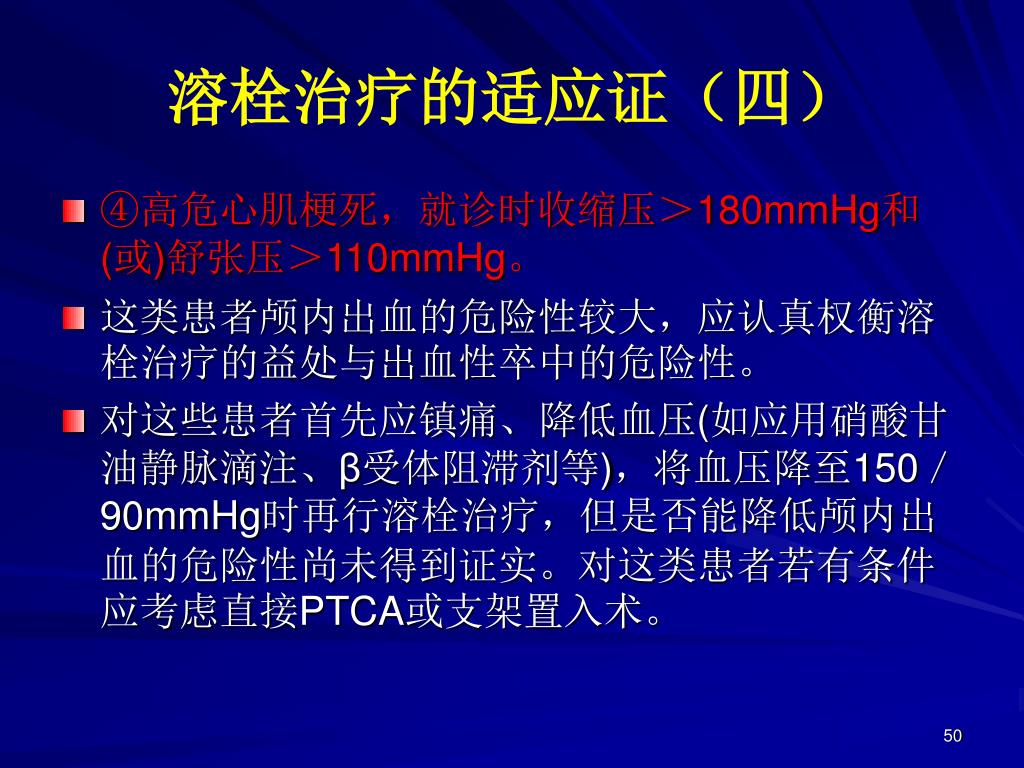 溶栓治疗的适应证（四）

④高危心肌梗死，就诊时收缩压＞180mmHg和(或)舒张压＞110mmHg。

这类患者颅内出血的危险性较大，应认真权衡溶栓治疗的益处与出血性卒中的危险性。

对这些患者首先应镇痛、降低血压(如应用硝酸甘油静脉滴注、β受体阻滞剂等)，将血压降至150／90mmHg时再行溶栓治疗，但是否能降低颅内出血的危险性尚未得到证实。对这类患者若有条件应考虑直接PTCA或支架置入术。

50